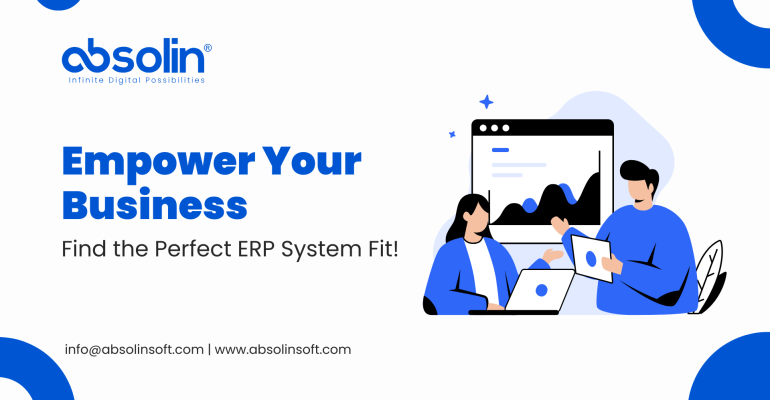 absolin®
Infinite Digital Possibilities

Empower Your Business

Find the Perfect ERP System Fit!

info@absolinsoft.com | www.absolinsoft.com